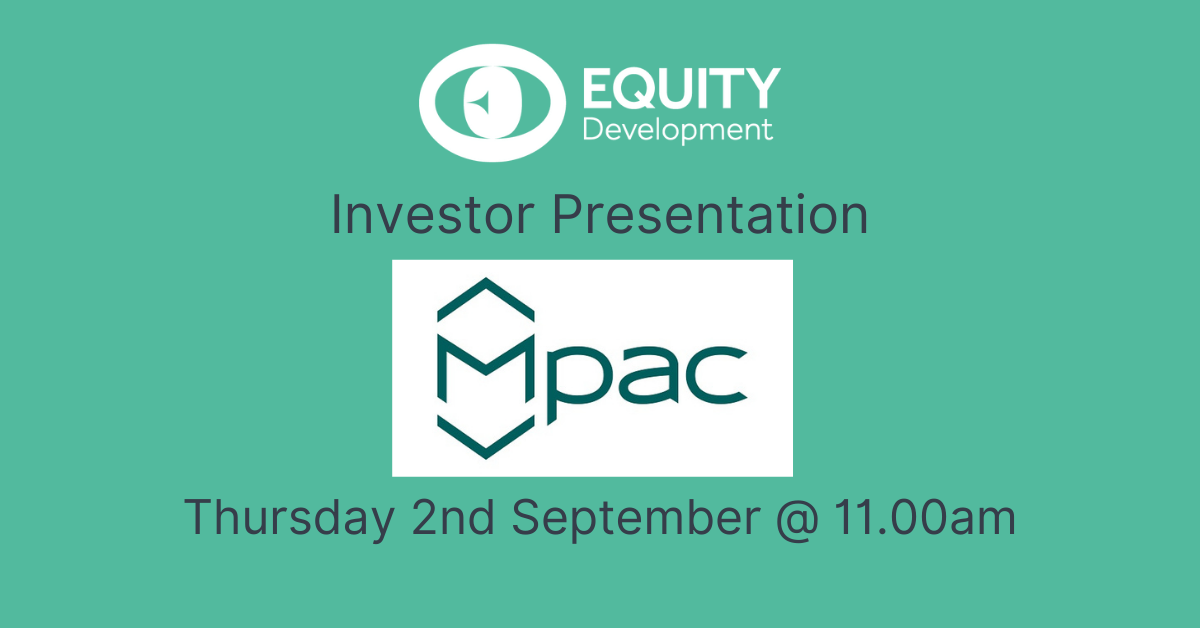 EQUITY
Development

Investor Presentation

Mpac

Thursday 2nd September @ 11.00am